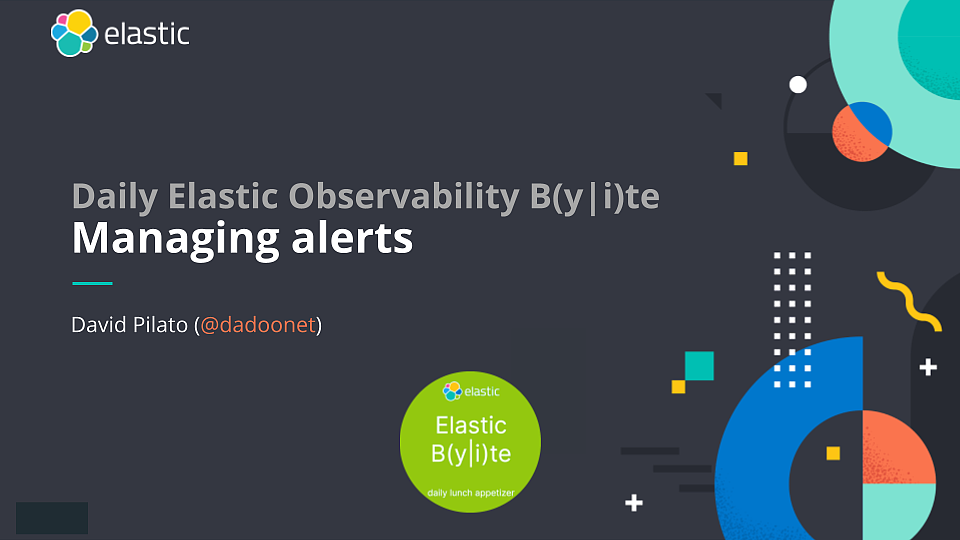 elastic

Daily Elastic Observability B(y|i)te
Managing alerts

David Pilato (@dadoonet)

elastic
Elastic
B(y|i)te
daily lunch appetizer